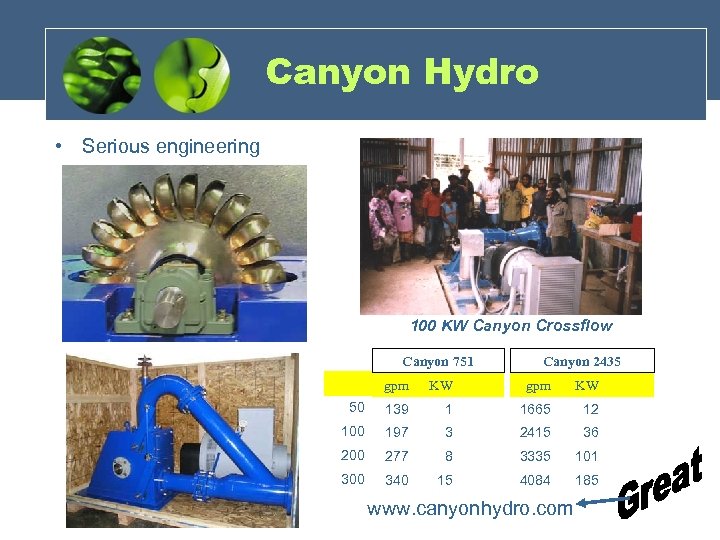 Canyon Hydro

• Serious engineering

100 KW Canyon Crossflow

| | Canyon 751 | | Canyon 2435 | |
|---|---|---|---|---|
| | gpm | KW | gpm | KW |
| 50 | 139 | 1 | 1665 | 12 |
| 100 | 197 | 3 | 2415 | 36 |
| 200 | 277 | 8 | 3335 | 101 |
| 300 | 340 | 15 | 4084 | 185 |

www.canyonhydro.com

Great